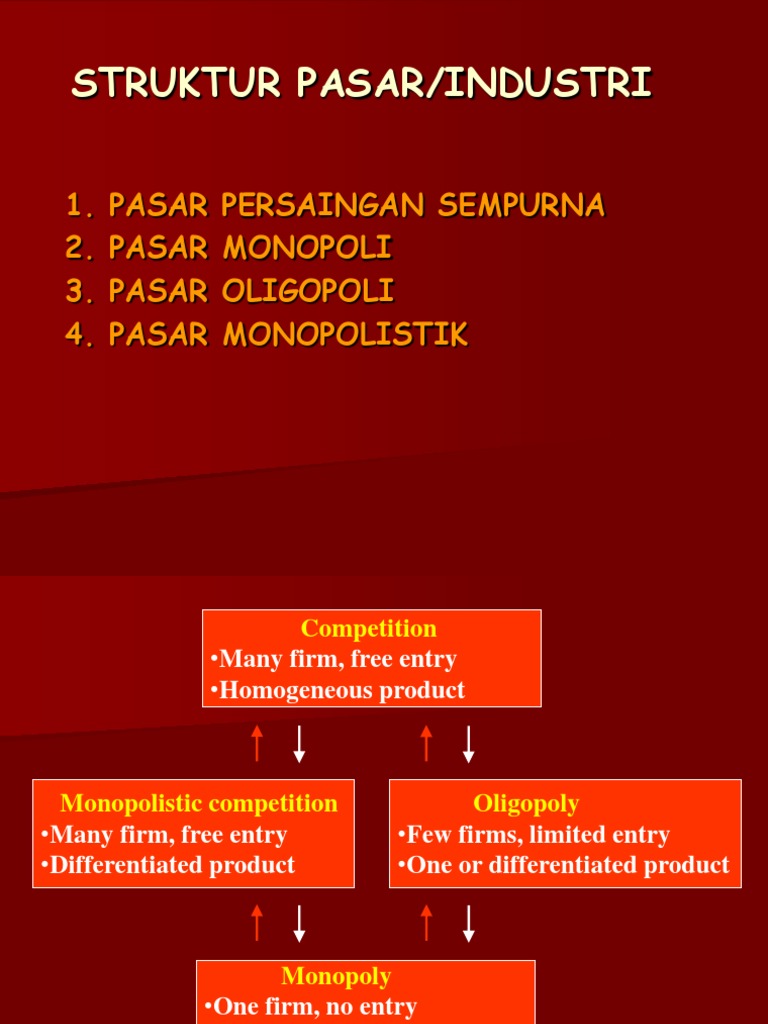 STRUKTUR PASAR/INDUSTRI

1. PASAR PERSAINGAN SEMPURNA
2. PASAR MONOPOLI
3. PASAR OLIGOPOLI
4. PASAR MONOPOLISTIK

Competition
•Many firm, free entry
•Homogeneous product

Monopolistic competition
•Many firm, free entry
•Differentiated product

Oligopoly
•Few firms, limited entry
•One or differentiated product

Monopoly
•One firm, no entry